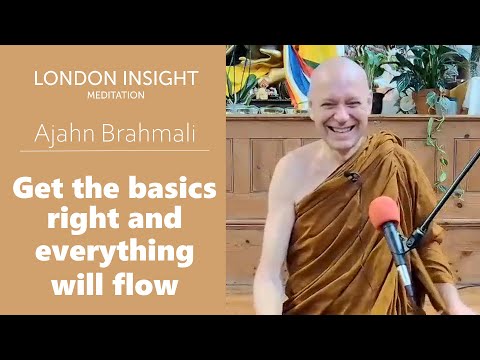 LONDON INSIGHT
MEDITATION

Ajahn Brahmali

Get the basics right and everything will flow